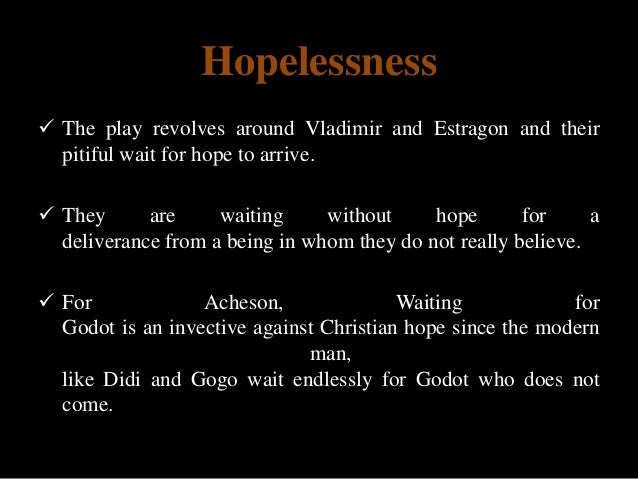 Hopelessness

✓ The play revolves around Vladimir and Estragon and their pitiful wait for hope to arrive.

✓ They are waiting without hope for a deliverance from a being in whom they do not really believe.

✓ For Acheson, Waiting for Godot is an invective against Christian hope since the modern man,
like Didi and Gogo wait endlessly for Godot who does not come.